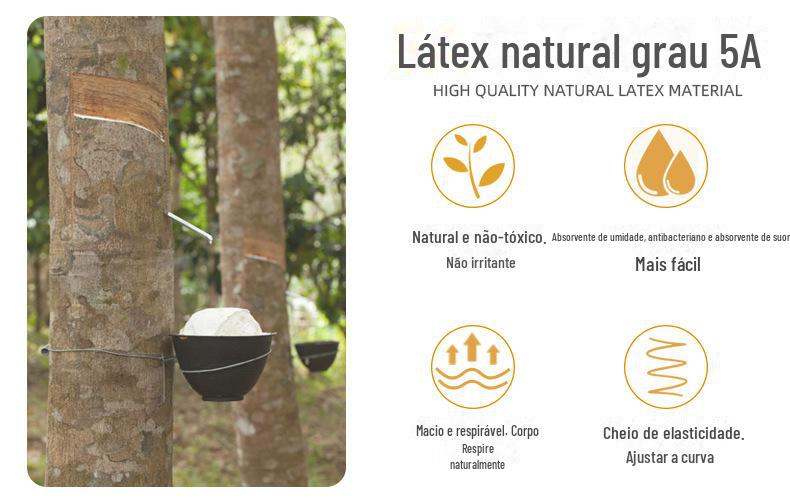 Látex natural grau 5A

HIGH QUALITY NATURAL LATEX MATERIAL

Natural e não-tóxico.
Não irritante

Absorvente de umidade, antibacteriano e absorvente de suor
Mais fácil

Macio e respirável. Corpo
Respire
naturalmente

Cheio de elasticidade.
Ajustar a curva